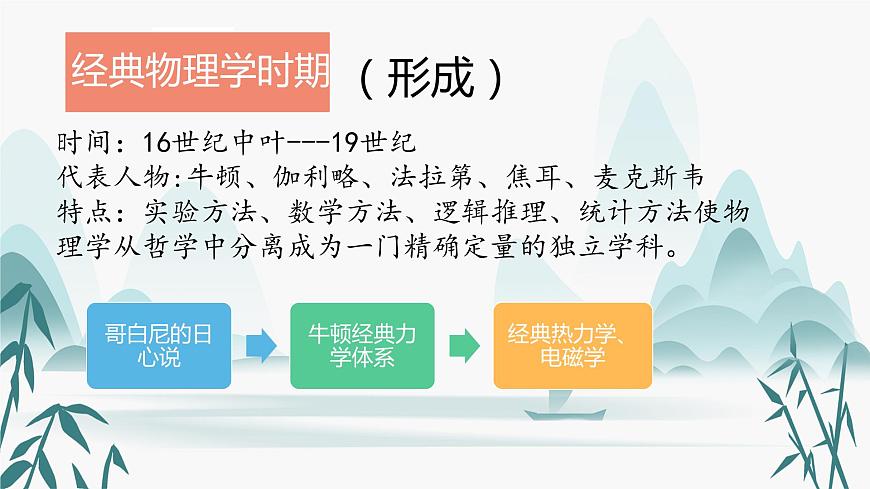 经典物理学时期（形成）

时间：16世纪中叶---19世纪
代表人物:牛顿、伽利略、法拉第、焦耳、麦克斯韦
特点：实验方法、数学方法、逻辑推理、统计方法使物理学从哲学中分离成为一门精确定量的独立学科。

哥白尼的日心说

牛顿经典力学体系

经典热力学、电磁学